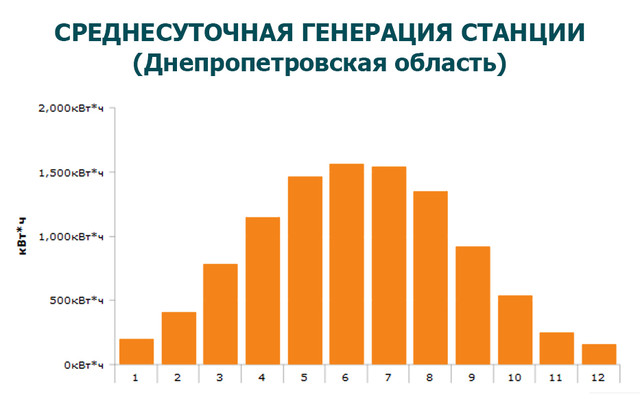 СРЕДНЕСУТОЧНАЯ ГЕНЕРАЦИЯ СТАНЦИИ
(Днепропетровская область)

кВт*ч

2,000кВт*ч
1,500кВт*ч
1,000кВт*ч
500кВт*ч
0кВт*ч

1 2 3 4 5 6 7 8 9 10 11 12